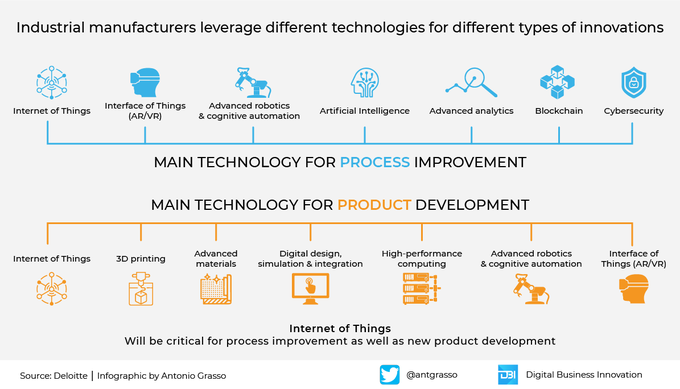 Industrial manufacturers leverage different technologies for different types of innovations

Internet of Things

Interface of Things (AR/VR)

Advanced robotics & cognitive automation

Artificial Intelligence

Advanced analytics

Blockchain

Cybersecurity

MAIN TECHNOLOGY FOR PROCESS IMPROVEMENT

MAIN TECHNOLOGY FOR PRODUCT DEVELOPMENT

Internet of Things

3D printing

Advanced materials

Digital design, simulation & integration

High-performance computing

Advanced robotics & cognitive automation

Interface of Things (AR/VR)

Internet of Things
Will be critical for process improvement as well as new product development

Source: Deloitte | Infographic by Antonio Grasso

@antgrasso

DBI Digital Business Innovation